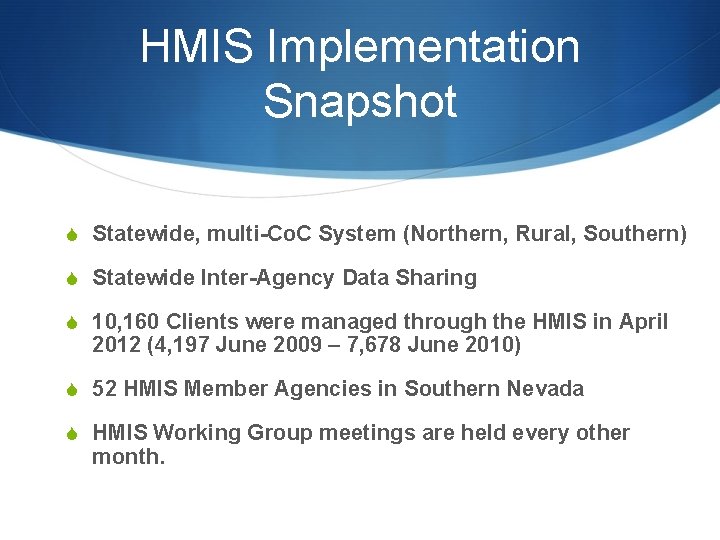 HMIS Implementation Snapshot

Statewide, multi-CoC System (Northern, Rural, Southern)

Statewide Inter-Agency Data Sharing

10,160 Clients were managed through the HMIS in April 2012 (4,197 June 2009 – 7,678 June 2010)

52 HMIS Member Agencies in Southern Nevada

HMIS Working Group meetings are held every other month.